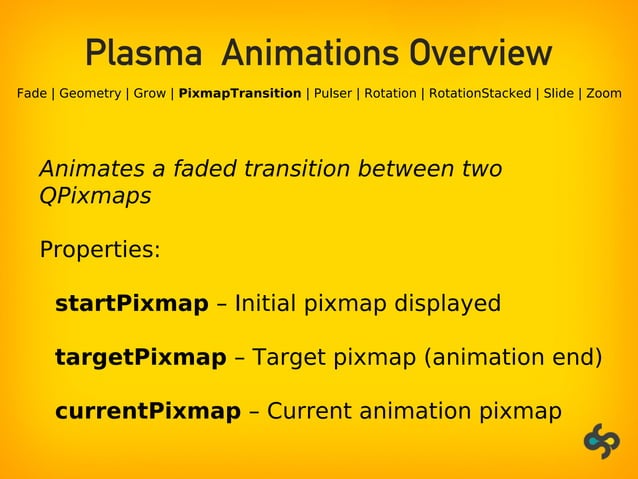 Plasma Animations Overview

Fade | Geometry | Grow | PixmapTransition | Pulser | Rotation | RotationStacked | Slide | Zoom

Animates a faded transition between two QPixmaps

Properties:

startPixmap – Initial pixmap displayed

targetPixmap – Target pixmap (animation end)

currentPixmap – Current animation pixmap